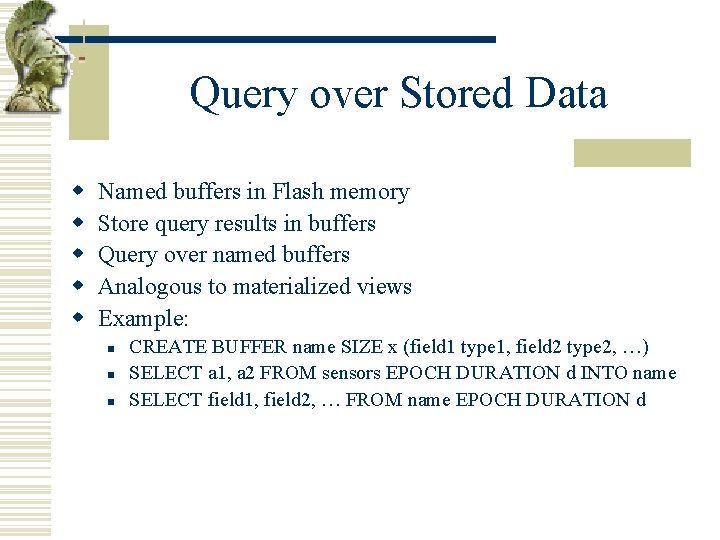 Query over Stored Data

- Named buffers in Flash memory
- Store query results in buffers
- Query over named buffers
- Analogous to materialized views
- Example:
  - CREATE BUFFER name SIZE x (field1 type1, field2 type2, …)
  - SELECT a1, a2 FROM sensors EPOCH DURATION d INTO name
  - SELECT field1, field2, … FROM name EPOCH DURATION d